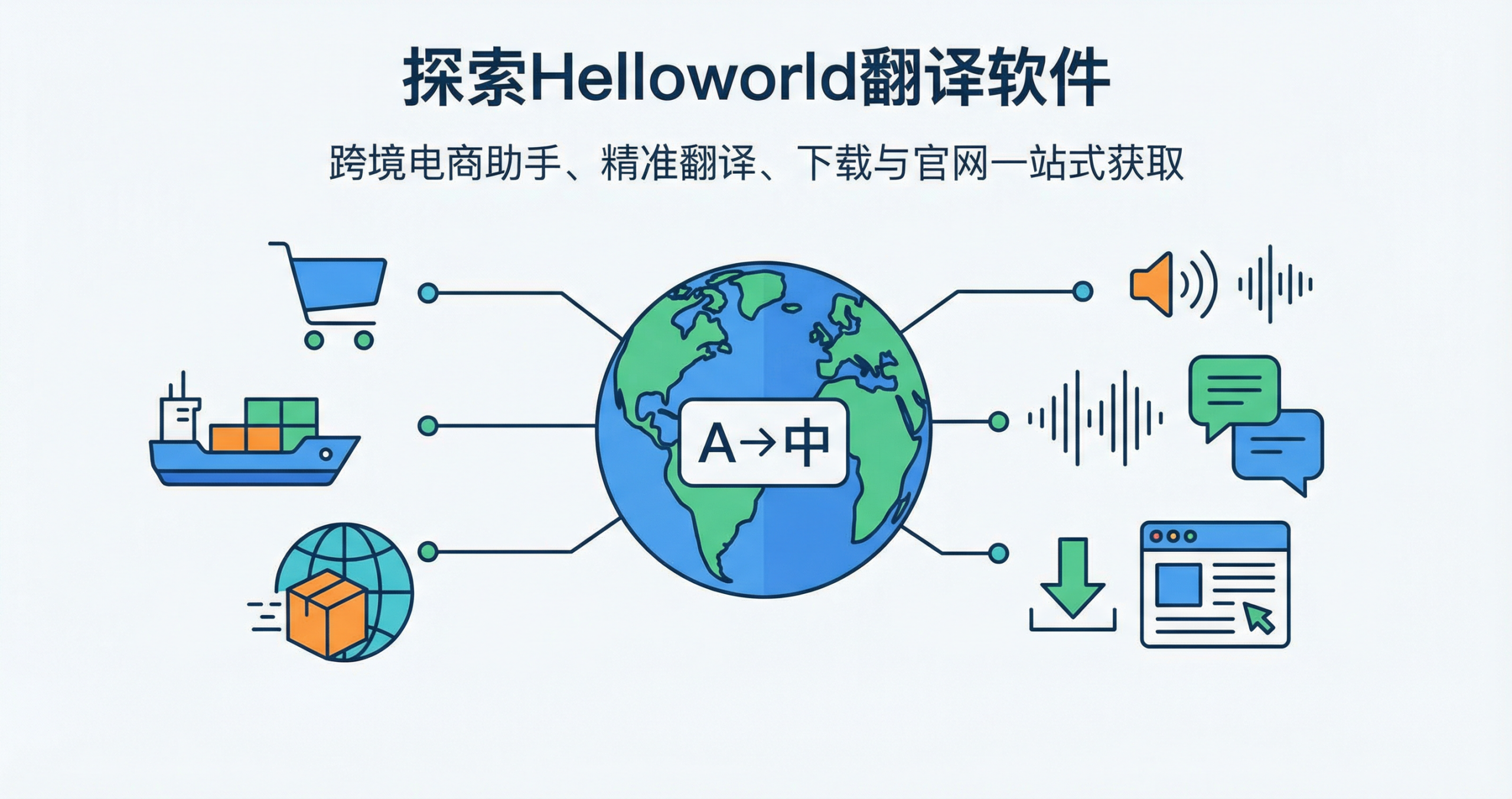 探索Helloworld翻译软件

跨境电商助手、精准翻译、下载与官网一站式获取

A→中